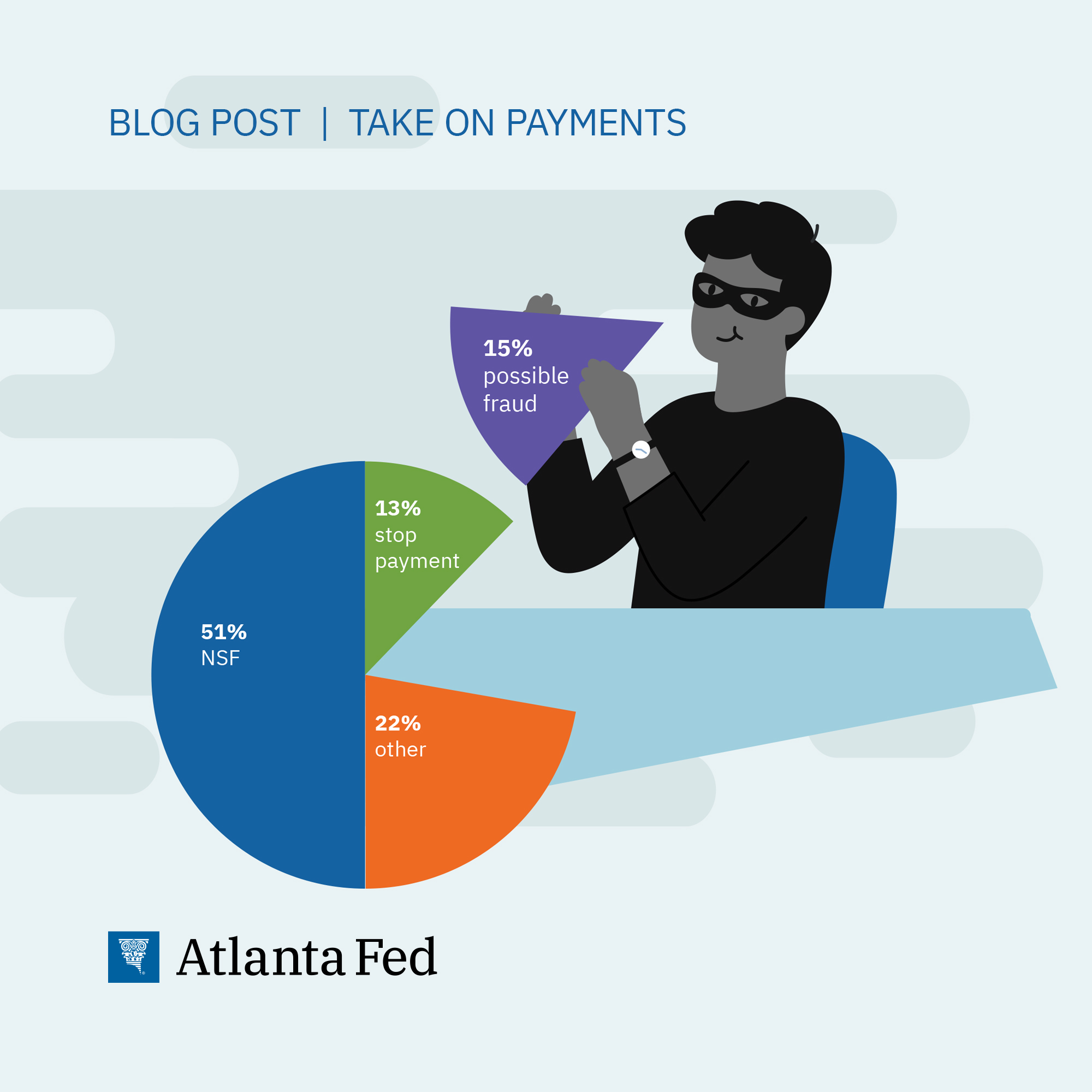 BLOG POST | TAKE ON PAYMENTS

15%
possible fraud

13%
stop payment

51%
NSF

22%
other

Atlanta Fed